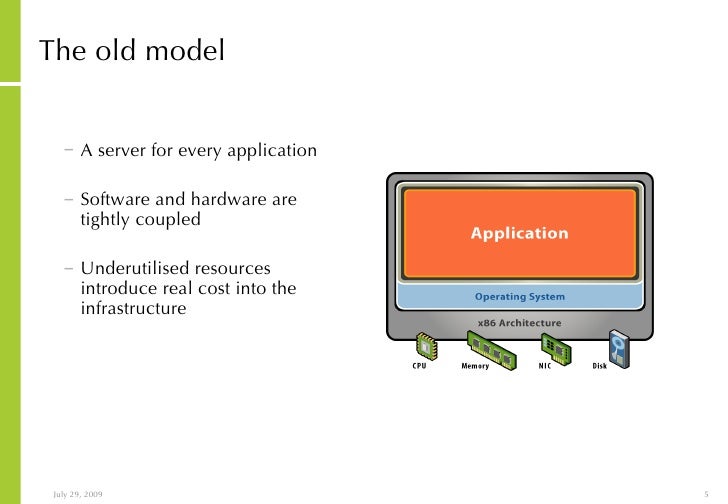 The old model

– A server for every application

– Software and hardware are tightly coupled

– Underutilised resources introduce real cost into the infrastructure

Application

Operating System

x86 Architecture

CPU

Memory

NIC

Disk

July 29, 2009

5